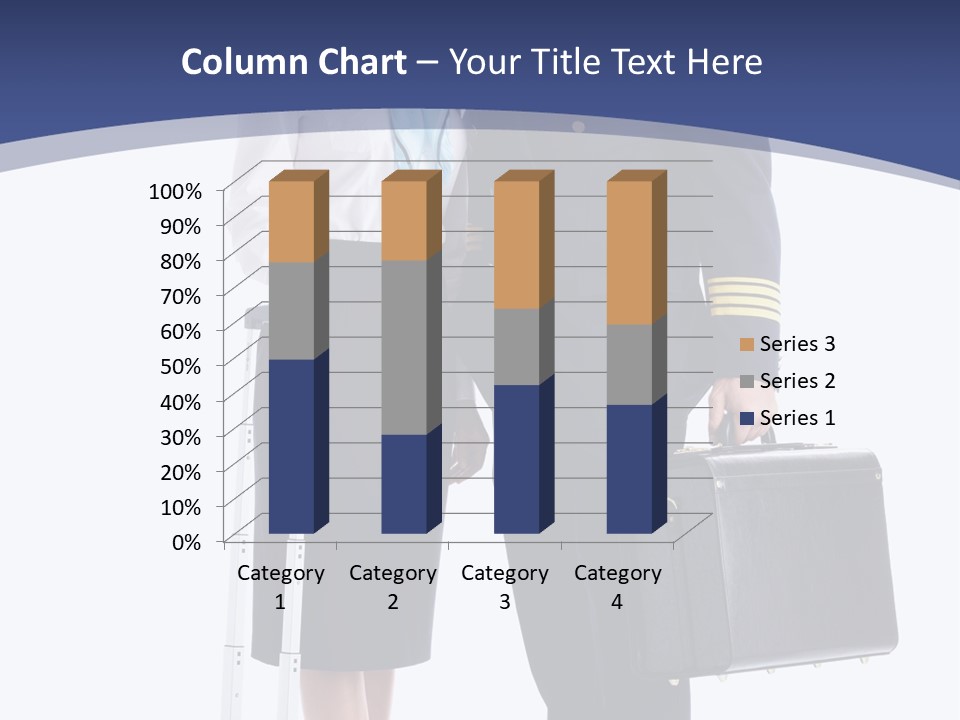 Column Chart – Your Title Text Here

100%
90%
80%
70%
60%
50%
40%
30%
20%
10%
0%

Category 1
Category 2
Category 3
Category 4

Series 3
Series 2
Series 1